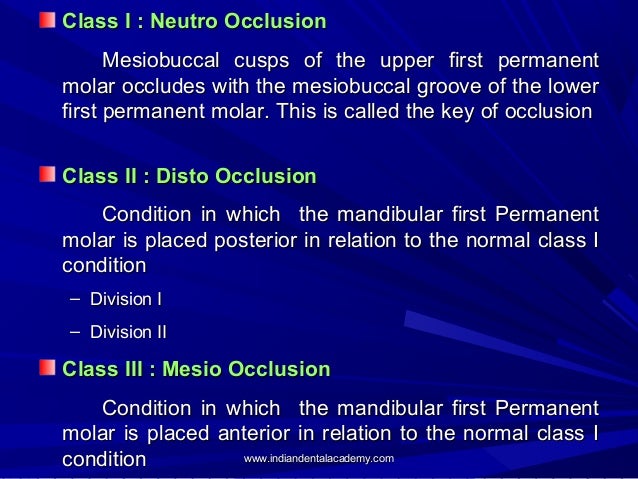 Class I : Neutro Occlusion

Mesiobuccal cusps of the upper first permanent molar occludes with the mesiobuccal groove of the lower first permanent molar. This is called the key of occlusion

Class II : Disto Occlusion

Condition in which the mandibular first Permanent molar is placed posterior in relation to the normal class I condition

– Division I

– Division II

Class III : Mesio Occlusion

Condition in which the mandibular first Permanent molar is placed anterior in relation to the normal class I condition

www.indiandentalacademy.com